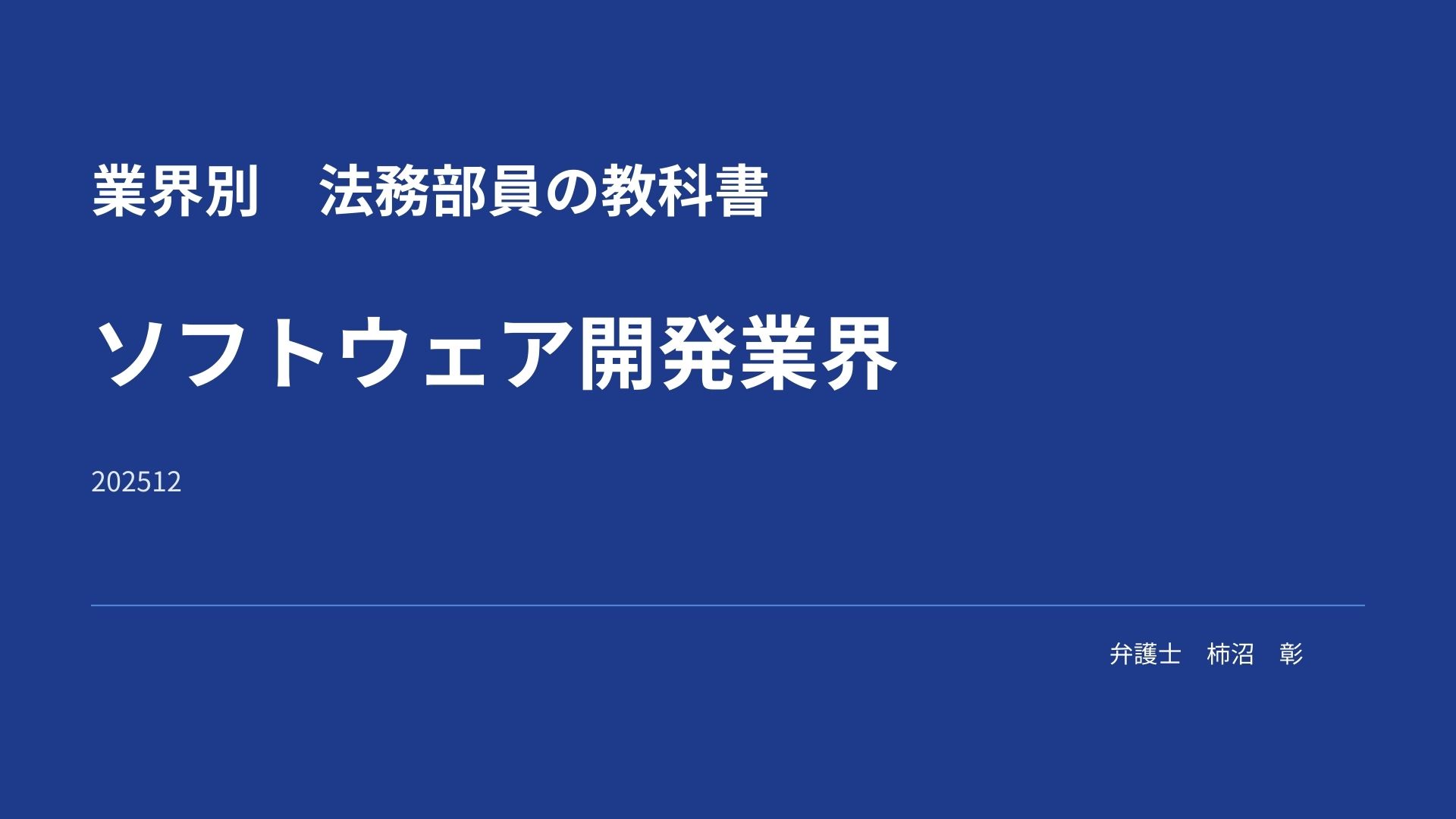 業界別　法務部員の教科書

ソフトウェア開発業界

202512

弁護士　柿沼　彰